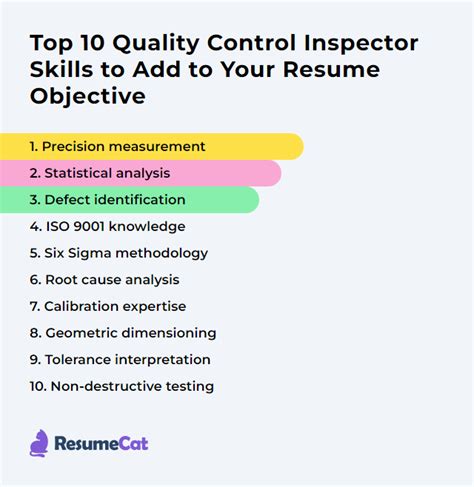 Top 10 Quality Control Inspector Skills to Add to Your Resume Objective

1. Precision measurement
2. Statistical analysis
3. Defect identification
4. ISO 9001 knowledge
5. Six Sigma methodology
6. Root cause analysis
7. Calibration expertise
8. Geometric dimensioning
9. Tolerance interpretation
10. Non-destructive testing

ResumeCat